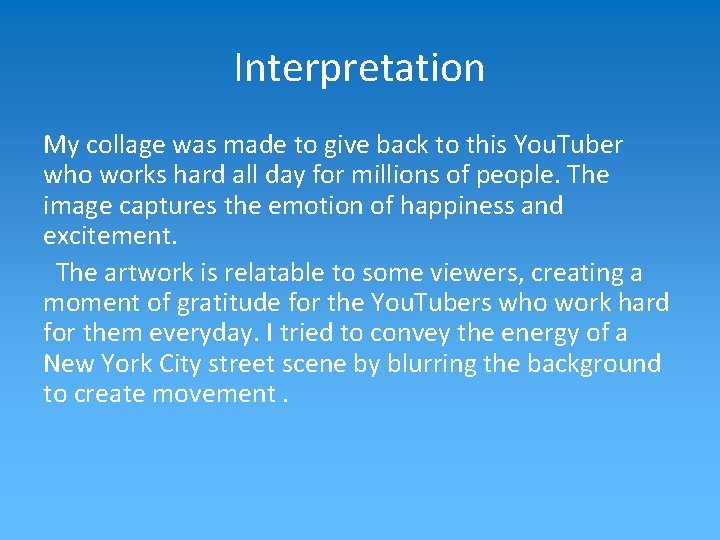 Interpretation

My collage was made to give back to this YouTuber who works hard all day for millions of people. The image captures the emotion of happiness and excitement.

The artwork is relatable to some viewers, creating a moment of gratitude for the YouTubers who work hard for them everyday. I tried to convey the energy of a New York City street scene by blurring the background to create movement .